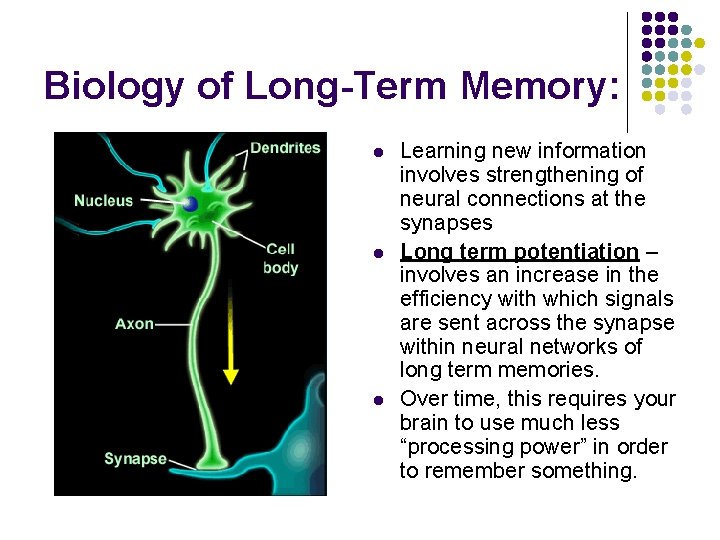 Biology of Long-Term Memory:

Dendrites

Nucleus

Cell body

Axon

Synapse

- Learning new information involves strengthening of neural connections at the synapses
- Long term potentiation – involves an increase in the efficiency with which signals are sent across the synapse within neural networks of long term memories.
- Over time, this requires your brain to use much less “processing power” in order to remember something.